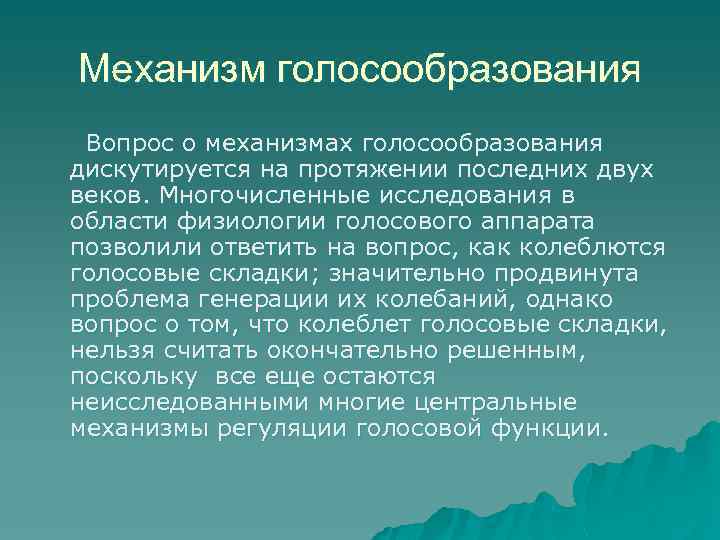 Механизм голосообразования

Вопрос о механизмах голосообразования дискутируется на протяжении последних двух веков. Многочисленные исследования в области физиологии голосового аппарата позволили ответить на вопрос, как колеблются голосовые складки; значительно продвинута проблема генерации их колебаний, однако вопрос о том, что колеблет голосовые складки, нельзя считать окончательно решенным, поскольку все еще остаются неисследованными многие центральные механизмы регуляции голосовой функции.